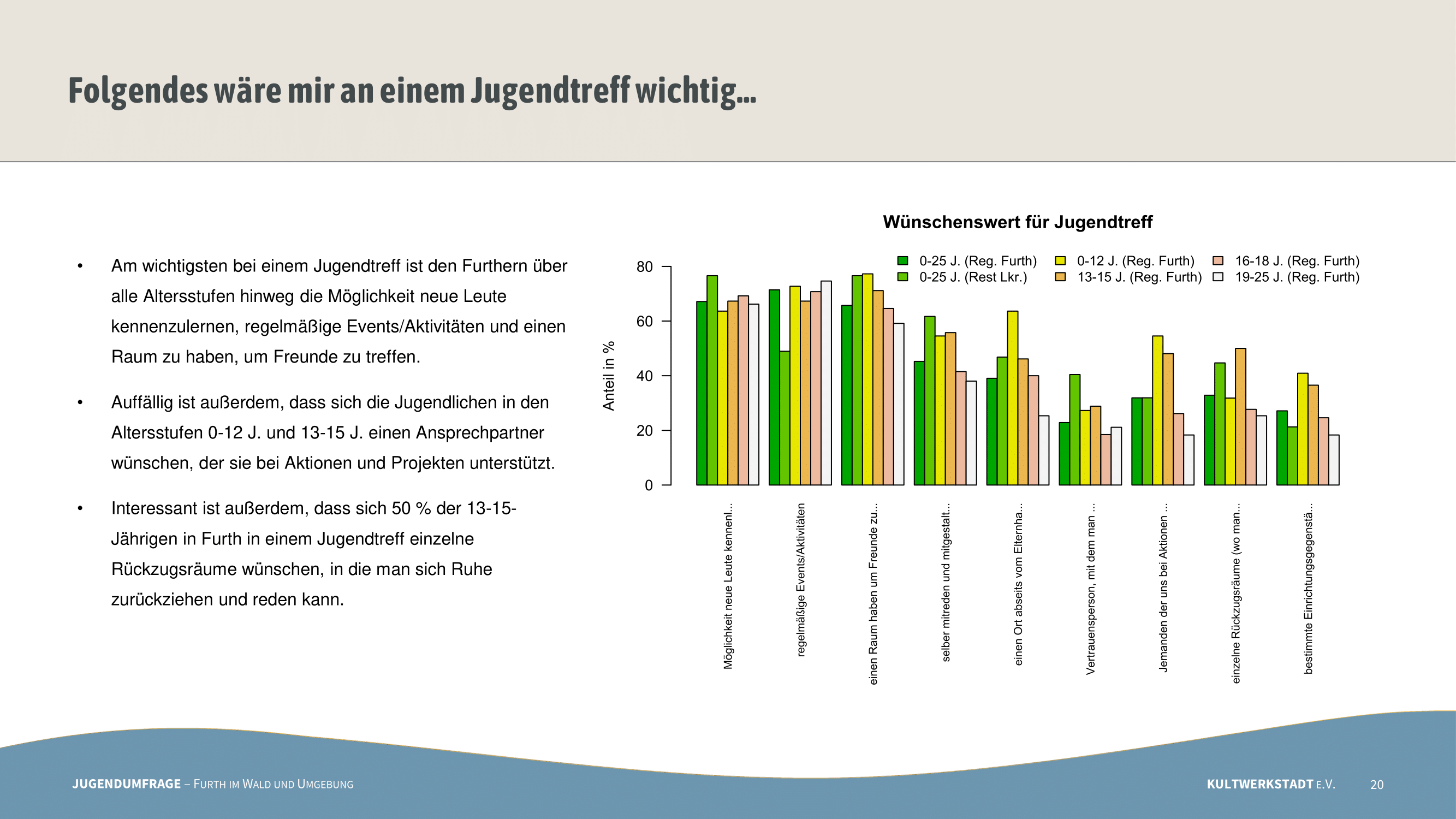 Folgendes wäre mir an einem Jugendtreff wichtig...

• Am wichtigsten bei einem Jugendtreff ist den Furthern über alle Altersstufen hinweg die Möglichkeit neue Leute kennenzulernen, regelmäßige Events/Aktivitäten und einen Raum zu haben, um Freunde zu treffen.

• Auffällig ist außerdem, dass sich die Jugendlichen in den Altersstufen 0-12 J. und 13-15 J. einen Ansprechpartner wünschen, der sie bei Aktionen und Projekten unterstützt.

• Interessant ist außerdem, dass sich 50 % der 13-15-Jährigen in Furth in einem Jugendtreff einzelne Rückzugsräume wünschen, in die man sich Ruhe zurückziehen und reden kann.

Wünschenswert für Jugendtreff

0-25 J. (Reg. Furth)
0-25 J. (Rest Lkr.)
0-12 J. (Reg. Furth)
13-15 J. (Reg. Furth)
16-18 J. (Reg. Furth)
19-25 J. (Reg. Furth)

Anteil in %

80
60
40
20
0

Möglichkeit neue Leute kennenl...
regelmäßige Events/Aktivitäten
einen Raum haben um Freunde zu...
selber mitreden und mitgestalt...
einen Ort abseits vom Elternha...
Vertrauensperson, mit dem man ...
Jemanden der uns bei Aktionen ...
einzelne Rückzugsräume (wo man...
bestimmte Einrichtungsgegenstä...

JUGENDUMFRAGE – FURTH IM WALD UND UMGEBUNG

KULTWERKSTADT E.V.

20